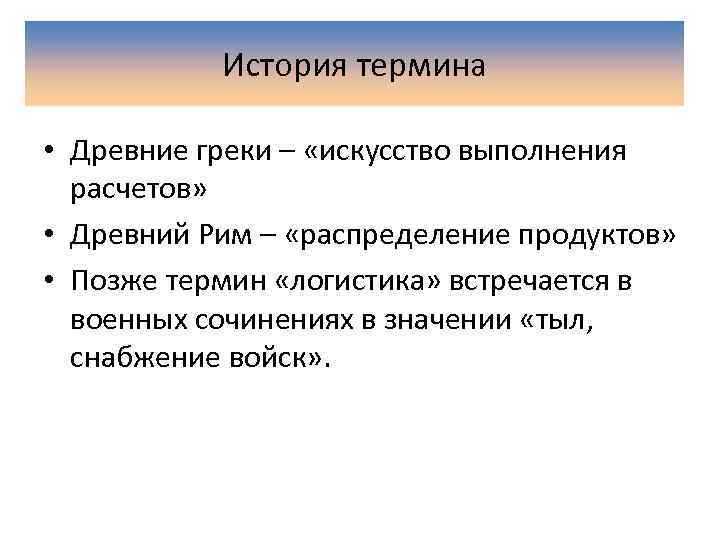 История термина

• Древние греки – «искусство выполнения расчетов»
• Древний Рим – «распределение продуктов»
• Позже термин «логистика» встречается в военных сочинениях в значении «тыл, снабжение войск».